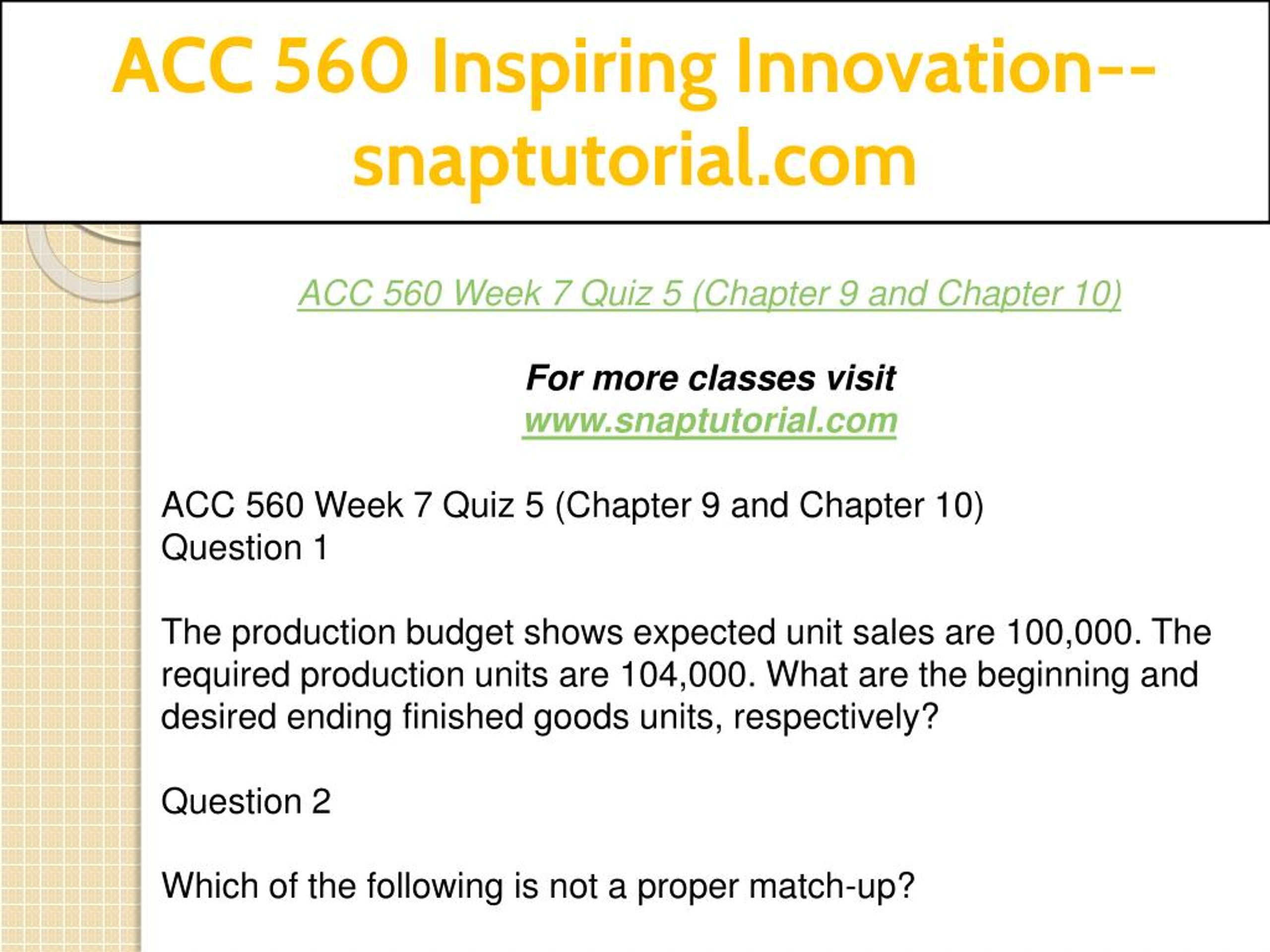 ACC 560 Inspiring Innovation--snaptutorial.com

ACC 560 Week 7 Quiz 5 (Chapter 9 and Chapter 10)

For more classes visit
www.snaptutorial.com

ACC 560 Week 7 Quiz 5 (Chapter 9 and Chapter 10)
Question 1

The production budget shows expected unit sales are 100,000. The required production units are 104,000. What are the beginning and desired ending finished goods units, respectively?

Question 2

Which of the following is not a proper match-up?